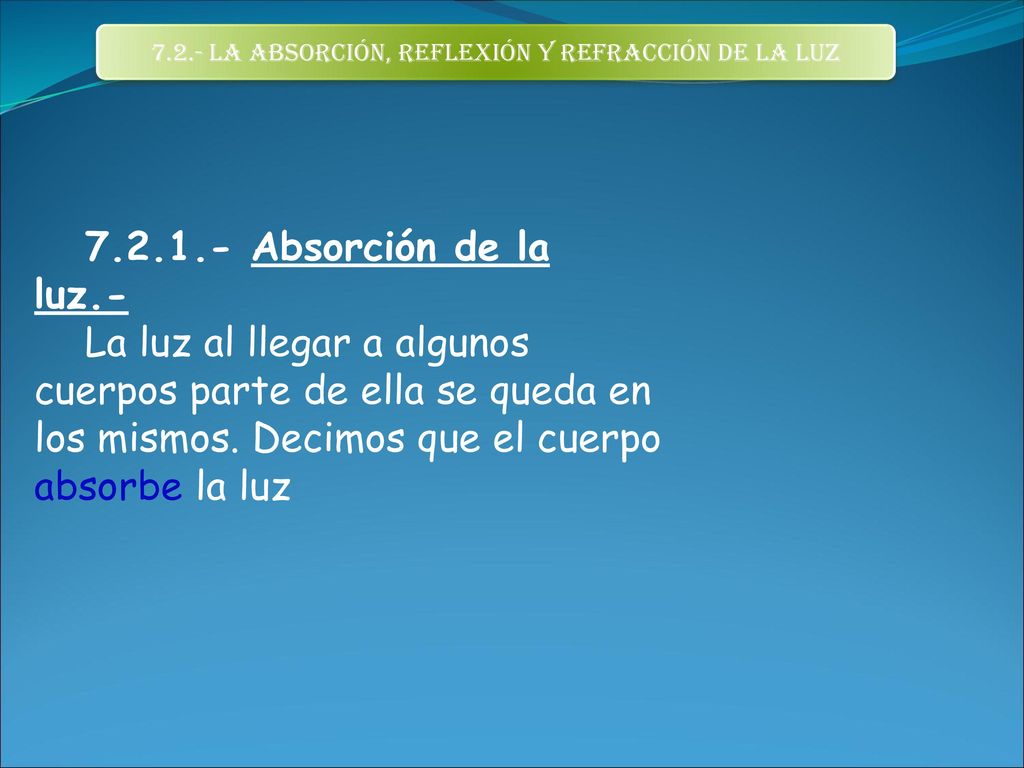 7.2.- LA ABSORCIÓN, REFLEXIÓN Y REFRACCIÓN DE LA LUZ

7.2.1.- Absorción de la luz.-

La luz al llegar a algunos cuerpos parte de ella se queda en los mismos. Decimos que el cuerpo absorbe la luz